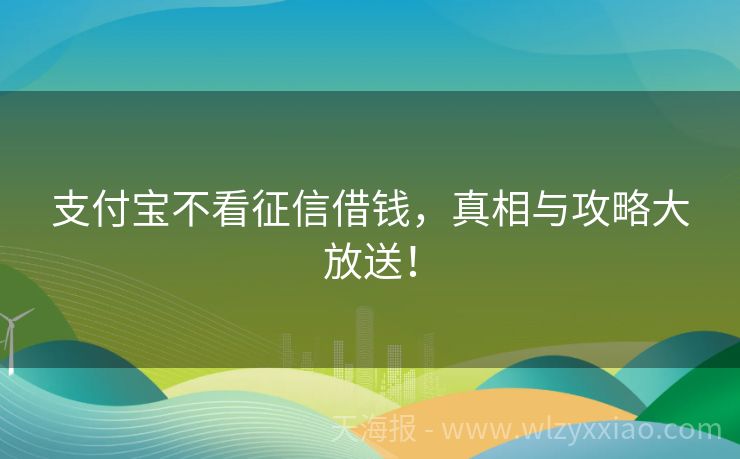 支付宝不看征信借钱，真相与攻略大放送！

天海报 - www.wlzyxxiao.com